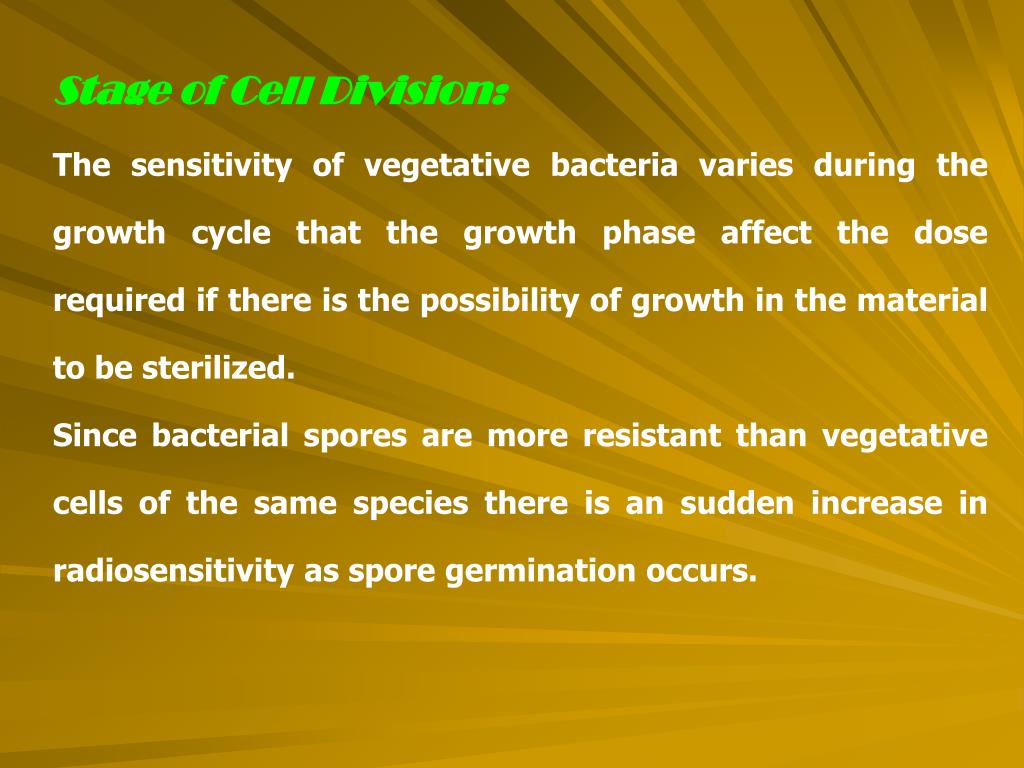 Stage of Cell Division:

The sensitivity of vegetative bacteria varies during the growth cycle that the growth phase affect the dose required if there is the possibility of growth in the material to be sterilized.

Since bacterial spores are more resistant than vegetative cells of the same species there is an sudden increase in radiosensitivity as spore germination occurs.